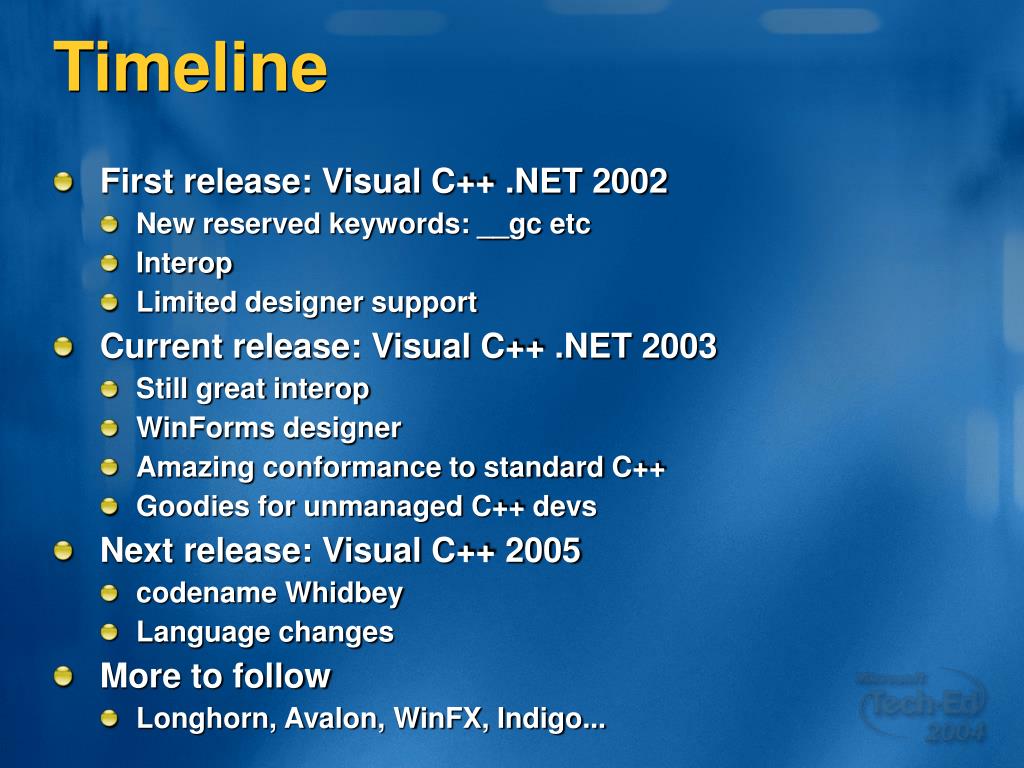 Timeline

First release: Visual C++ .NET 2002
New reserved keywords: __gc etc
Interop
Limited designer support
Current release: Visual C++ .NET 2003
Still great interop
WinForms designer
Amazing conformance to standard C++
Goodies for unmanaged C++ devs
Next release: Visual C++ 2005
codename Whidbey
Language changes
More to follow
Longhorn, Avalon, WinFX, Indigo...

Microsoft
Tech·Ed
2004